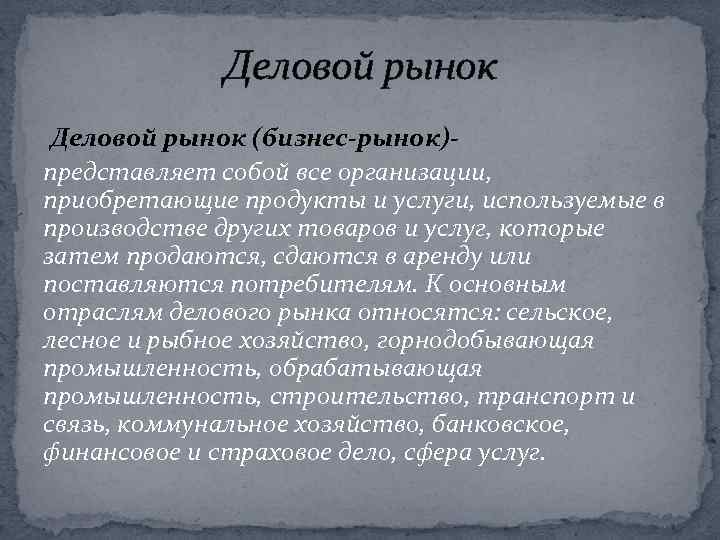 Деловой рынок

Деловой рынок (бизнес-рынок)- представляет собой все организации, приобретающие продукты и услуги, используемые в производстве других товаров и услуг, которые затем продаются, сдаются в аренду или поставляются потребителям. К основным отраслям делового рынка относятся: сельское, лесное и рыбное хозяйство, горнодобывающая промышленность, обрабатывающая промышленность, строительство, транспорт и связь, коммунальное хозяйство, банковское, финансовое и страховое дело, сфера услуг.